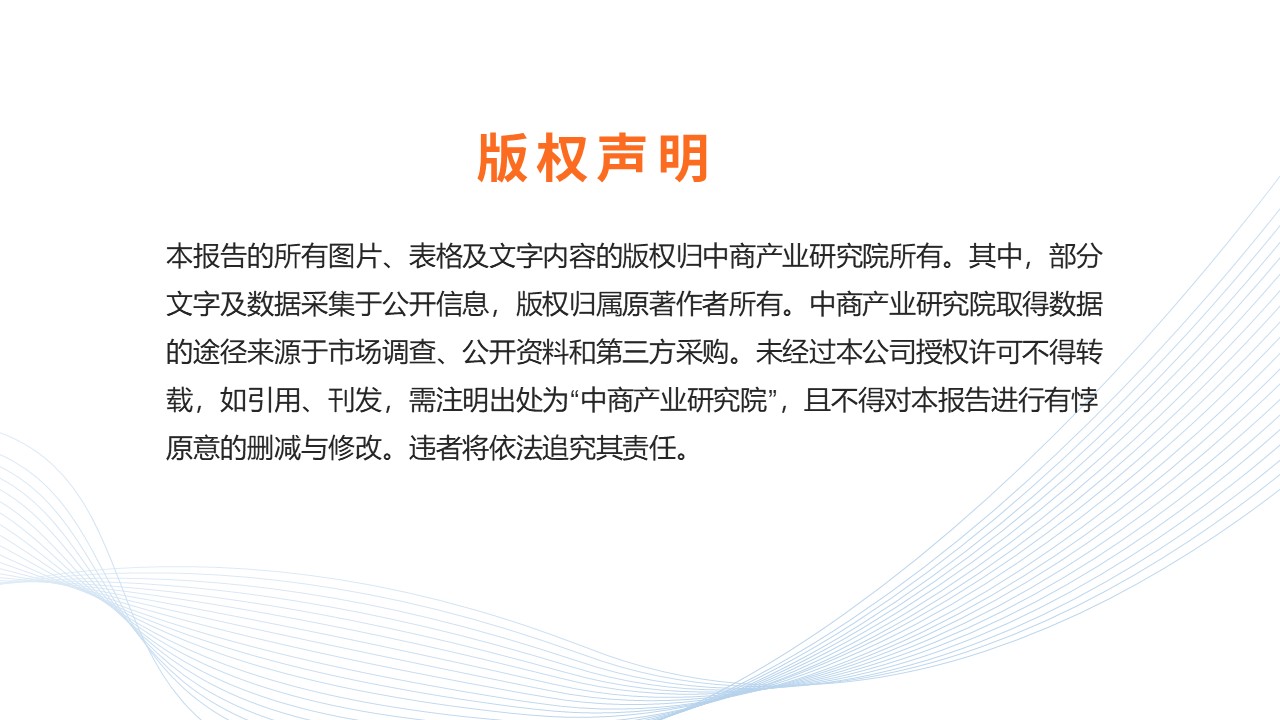 版权声明

本报告的所有图片、表格及文字内容的版权归中商产业研究院所有。其中，部分文字及数据采集于公开信息，版权归属原著作者所有。中商产业研究院取得数据的途径来源于市场调查、公开资料和第三方采购。未经过本公司授权许可不得转载，如引用、刊发，需注明出处为“中商产业研究院”，且不得对本报告进行有悖原意的删减与修改。违者将依法追究其责任。